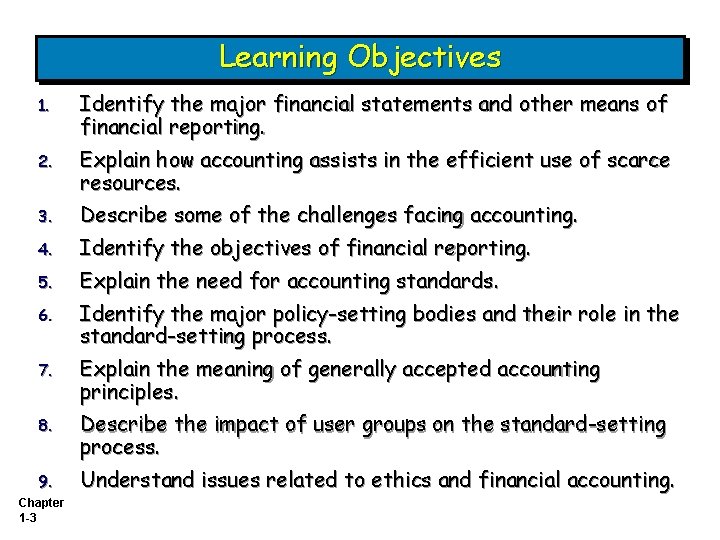 Learning Objectives

1. Identify the major financial statements and other means of financial reporting.
2. Explain how accounting assists in the efficient use of scarce resources.
3. Describe some of the challenges facing accounting.
4. Identify the objectives of financial reporting.
5. Explain the need for accounting standards.
6. Identify the major policy-setting bodies and their role in the standard-setting process.
7. Explain the meaning of generally accepted accounting principles.
8. Describe the impact of user groups on the standard-setting process.
9. Understand issues related to ethics and financial accounting.

Chapter 1-3